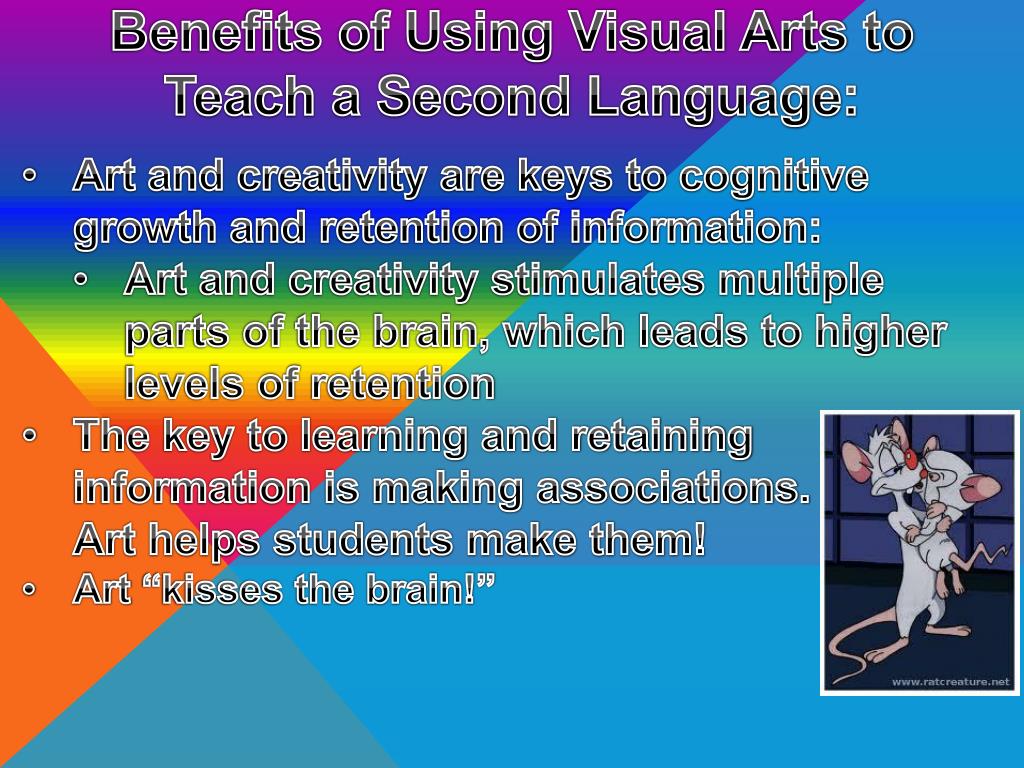 Benefits of Using Visual Arts to Teach a Second Language:

• Art and creativity are keys to cognitive growth and retention of information:
  • Art and creativity stimulates multiple parts of the brain, which leads to higher levels of retention
• The key to learning and retaining information is making associations. Art helps students make them!
• Art “kisses the brain!”

www.ratcreature.net